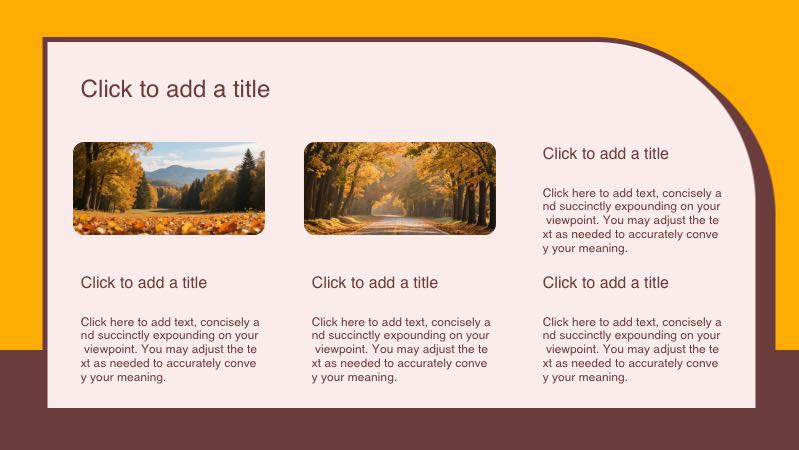 Click to add a title

Click to add a title

Click here to add text, concisely and succinctly expounding on your viewpoint. You may adjust the text as needed to accurately convey your meaning.

Click to add a title

Click here to add text, concisely and succinctly expounding on your viewpoint. You may adjust the text as needed to accurately convey your meaning.

Click to add a title

Click here to add text, concisely and succinctly expounding on your viewpoint. You may adjust the text as needed to accurately convey your meaning.

Click to add a title

Click here to add text, concisely and succinctly expounding on your viewpoint. You may adjust the text as needed to accurately convey your meaning.